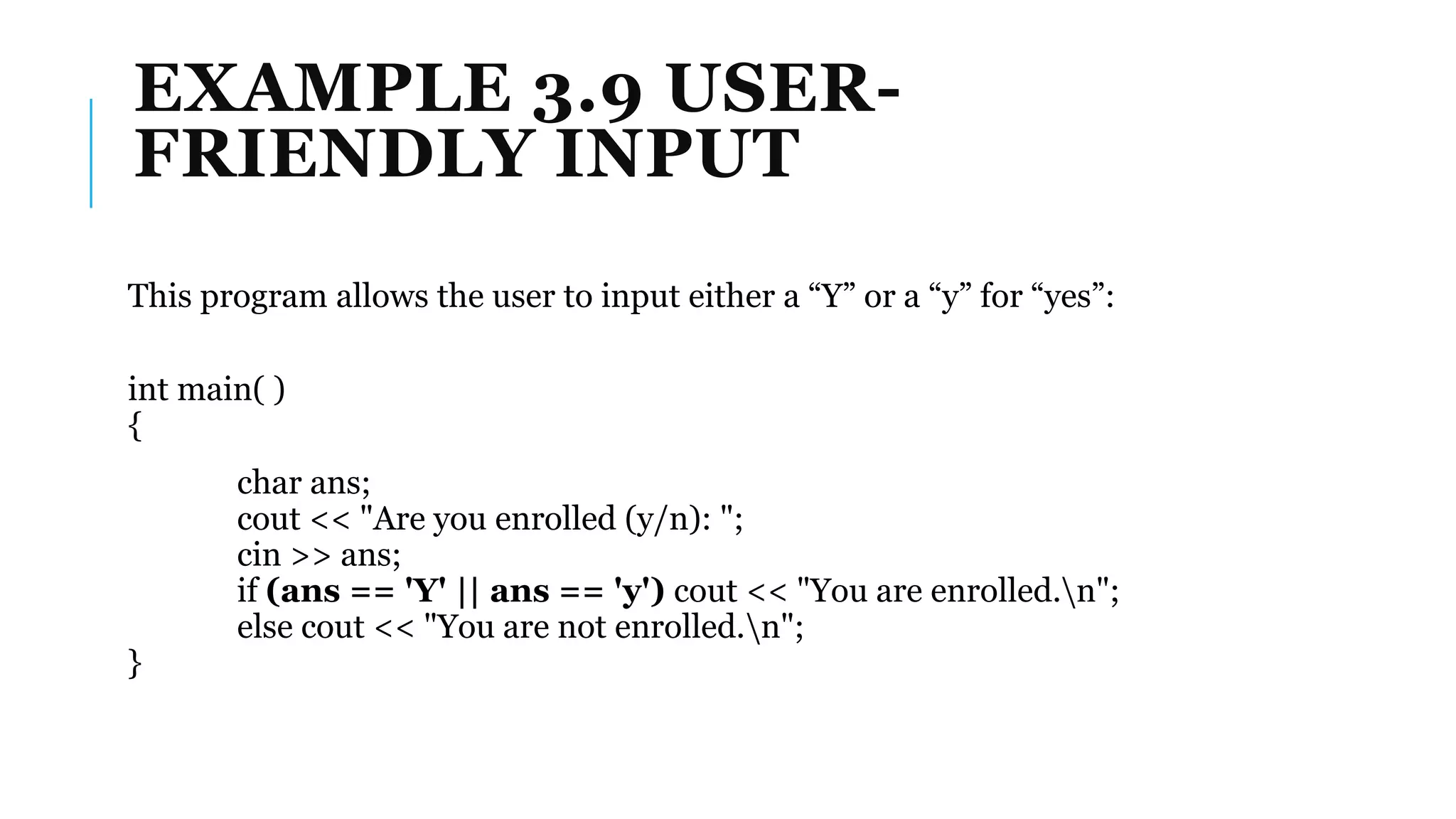 EXAMPLE 3.9 USER-FRIENDLY INPUT

This program allows the user to input either a “Y” or a “y” for “yes”:

int main( )
{
char ans;
cout << "Are you enrolled (y/n): ";
cin >> ans;
if (ans == 'Y' || ans == 'y') cout << "You are enrolled.\n";
else cout << "You are not enrolled.\n";
}